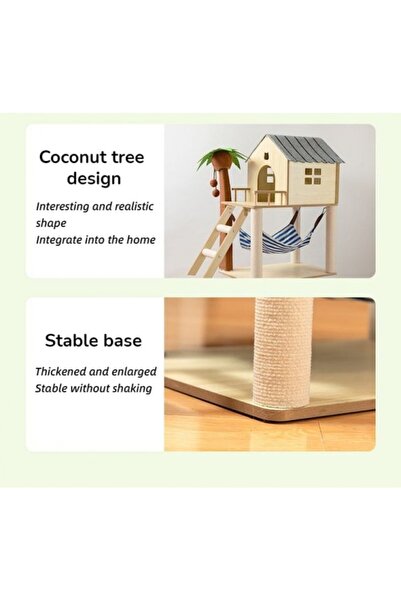 Coconut tree design

Interesting and realistic shape
Integrate into the home

Stable base

Thickened and enlarged
Stable without shaking